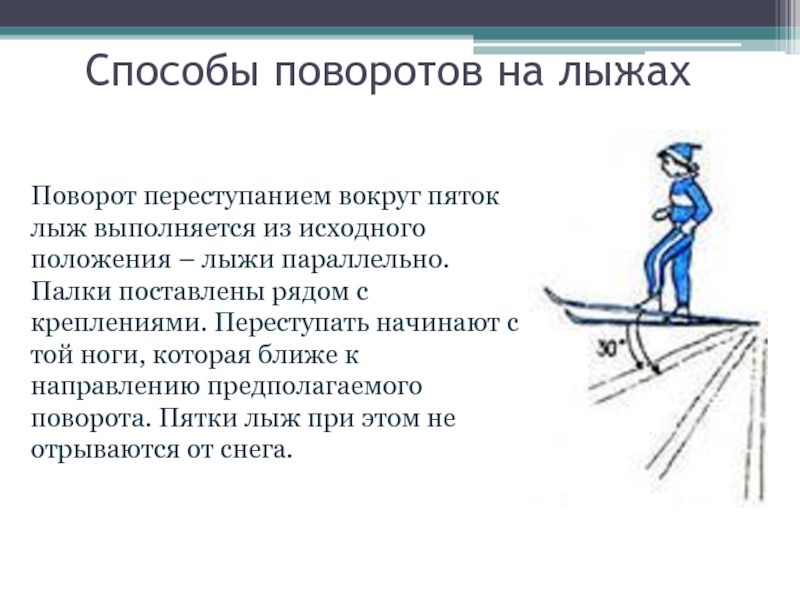 Способы поворотов на лыжах

Поворот переступанием вокруг пяток лыж выполняется из исходного положения – лыжи параллельно. Палки поставлены рядом с креплениями. Переступать начинают с той ноги, которая ближе к направлению предполагаемого поворота. Пятки лыж при этом не отрываются от снега.

30°